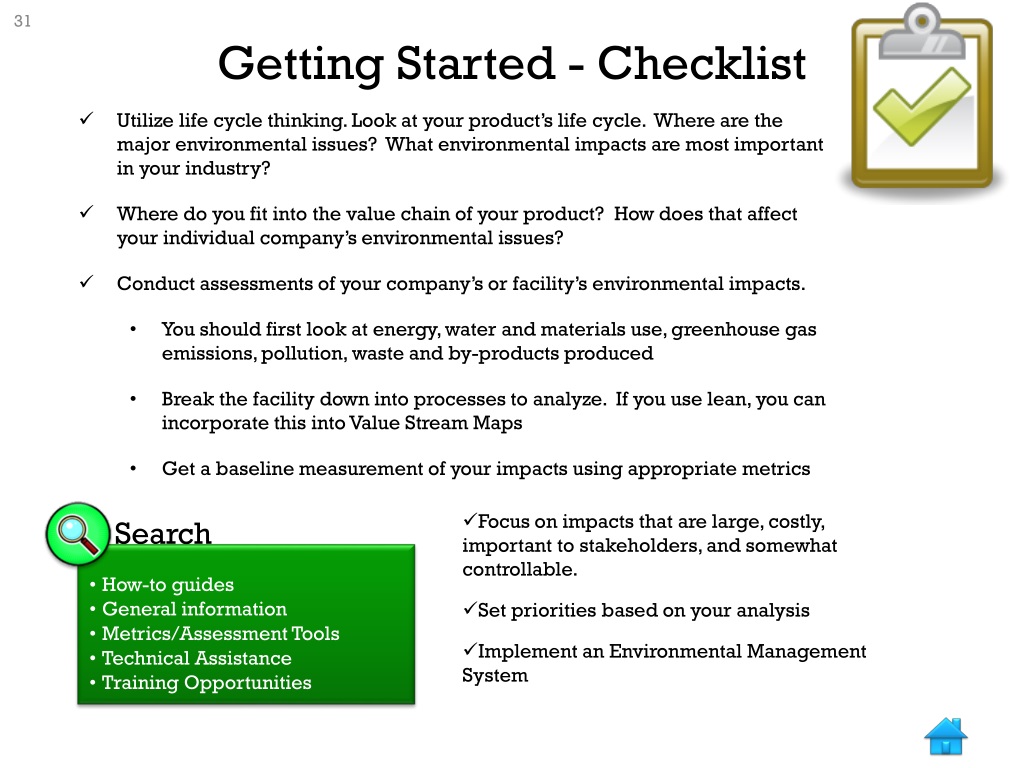 31

Getting Started - Checklist

✓ Utilize life cycle thinking. Look at your product's life cycle. Where are the major environmental issues? What environmental impacts are most important in your industry?

✓ Where do you fit into the value chain of your product? How does that affect your individual company's environmental issues?

✓ Conduct assessments of your company's or facility's environmental impacts.

• You should first look at energy, water and materials use, greenhouse gas emissions, pollution, waste and by-products produced

• Break the facility down into processes to analyze. If you use lean, you can incorporate this into Value Stream Maps

• Get a baseline measurement of your impacts using appropriate metrics

Search

• How-to guides
• General information
• Metrics/Assessment Tools
• Technical Assistance
• Training Opportunities

✓Focus on impacts that are large, costly, important to stakeholders, and somewhat controllable.

✓Set priorities based on your analysis

✓Implement an Environmental Management System